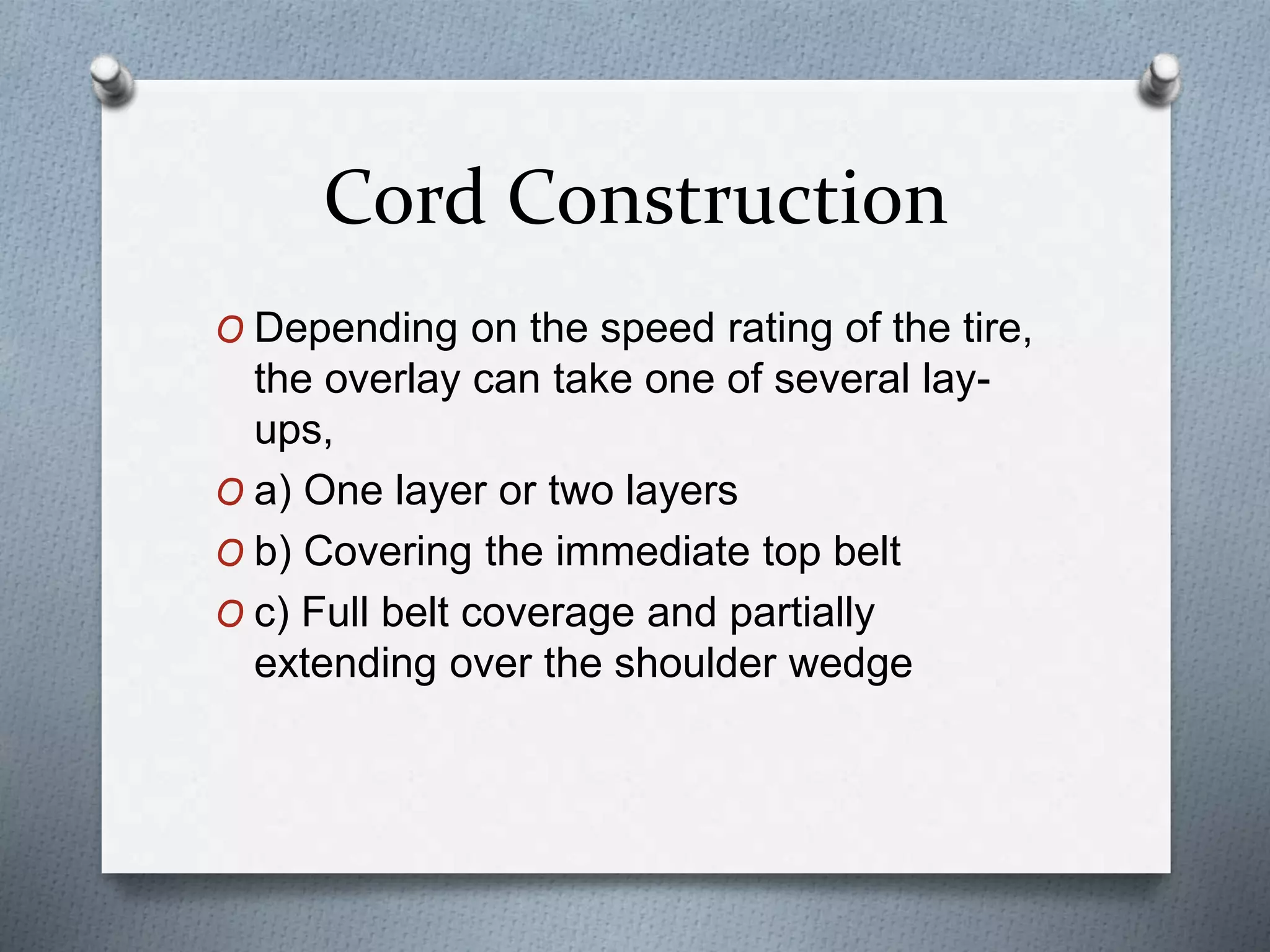 Cord Construction

O Depending on the speed rating of the tire, the overlay can take one of several lay-ups,

O a) One layer or two layers

O b) Covering the immediate top belt

O c) Full belt coverage and partially extending over the shoulder wedge